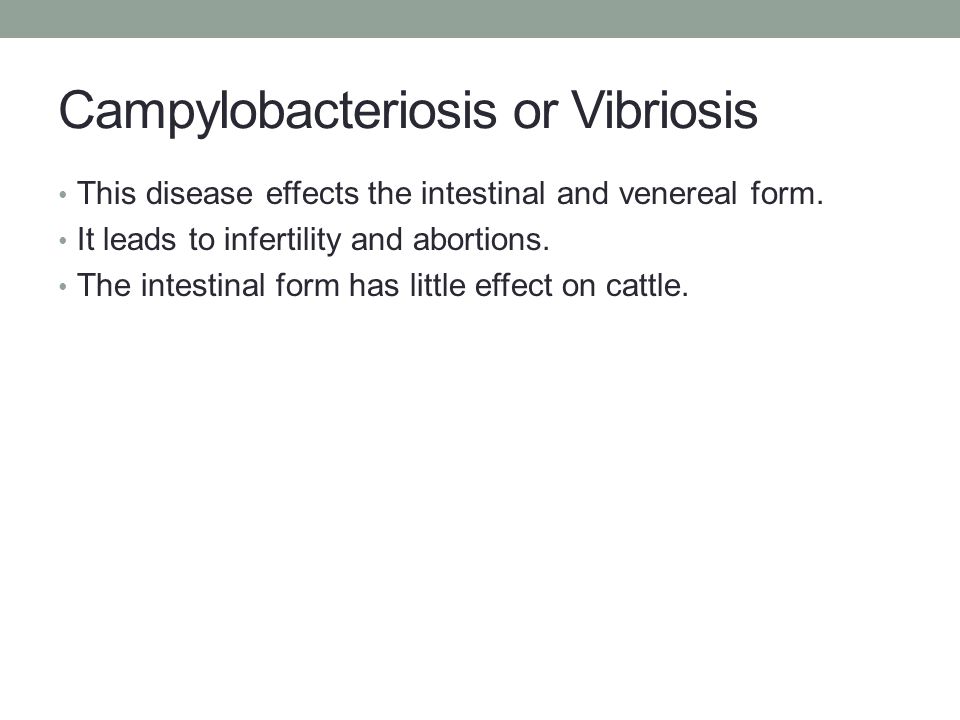 Campylobacteriosis or Vibriosis

• This disease effects the intestinal and venereal form.
• It leads to infertility and abortions.
• The intestinal form has little effect on cattle.